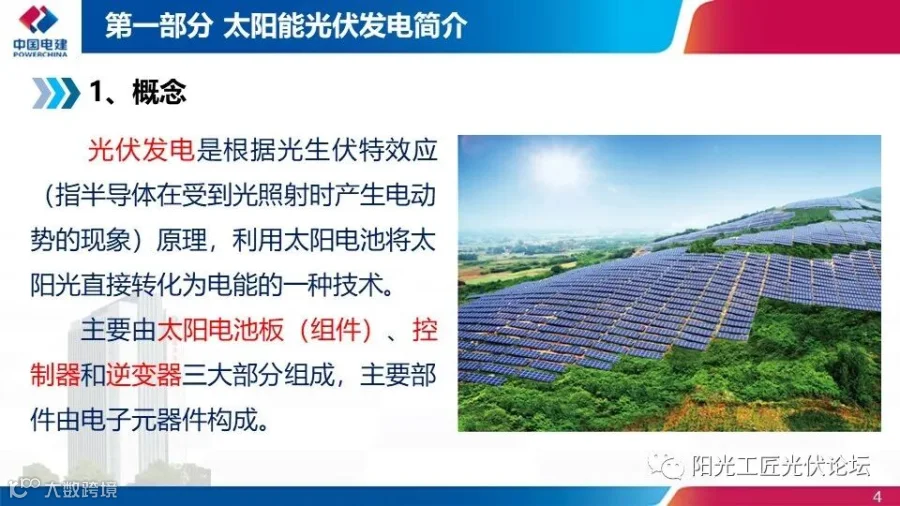 中国电建
POWERCHINA

第一部分 太阳能光伏发电简介

1、概念

光伏发电是根据光生伏特效应（指半导体在受到光照射时产生电动势的现象）原理，利用太阳电池将太阳光直接转化为电能的一种技术。

主要由太阳电池板（组件）、控制器和逆变器三大部分组成，主要部件由电子元器件构成。

阳光工匠光伏论坛

大数跨境

4